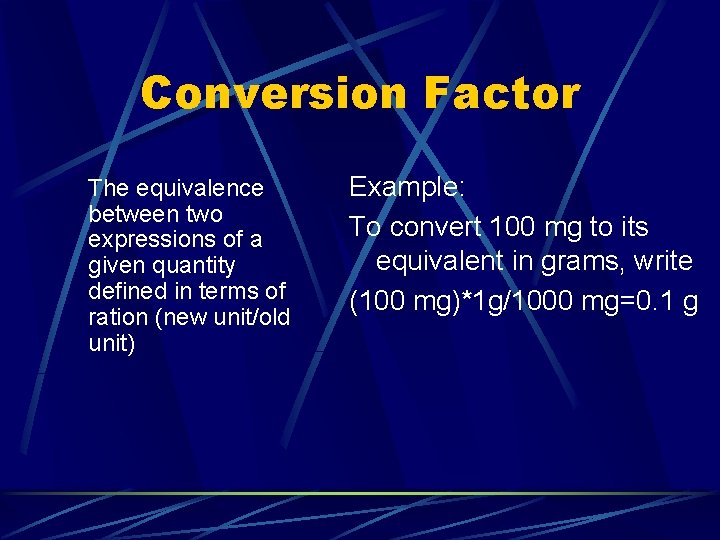 Conversion Factor

The equivalence between two expressions of a given quantity defined in terms of ration (new unit/old unit)

Example:

To convert 100 mg to its equivalent in grams, write

(100 mg)*1g/1000 mg=0.1 g